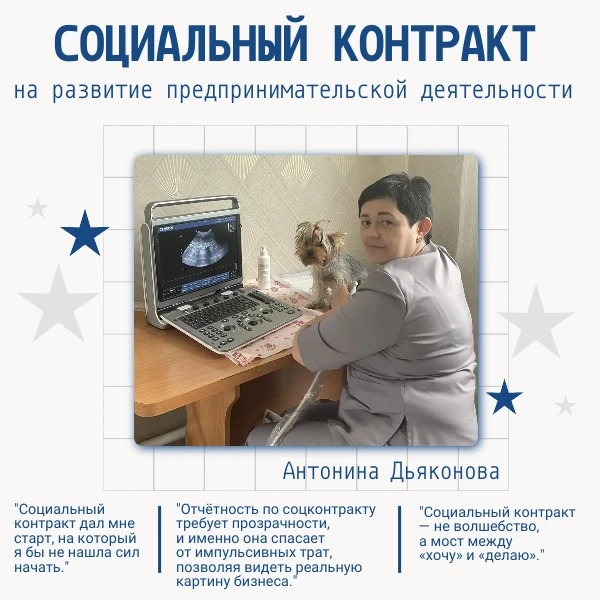 СОЦИАЛЬНЫЙ КОНТРАКТ

на развитие предпринимательской деятельности

Антонина Дьяконова

"Социальный контракт дал мне старт, на который я бы не нашла сил начать."

"Отчётность по соцконтракту требует прозрачности, и именно она спасает от импульсивных трат, позволяя видеть реальную картину бизнеса."

"Социальный контракт — не волшебство, а мост между «хочу» и «делаю»."